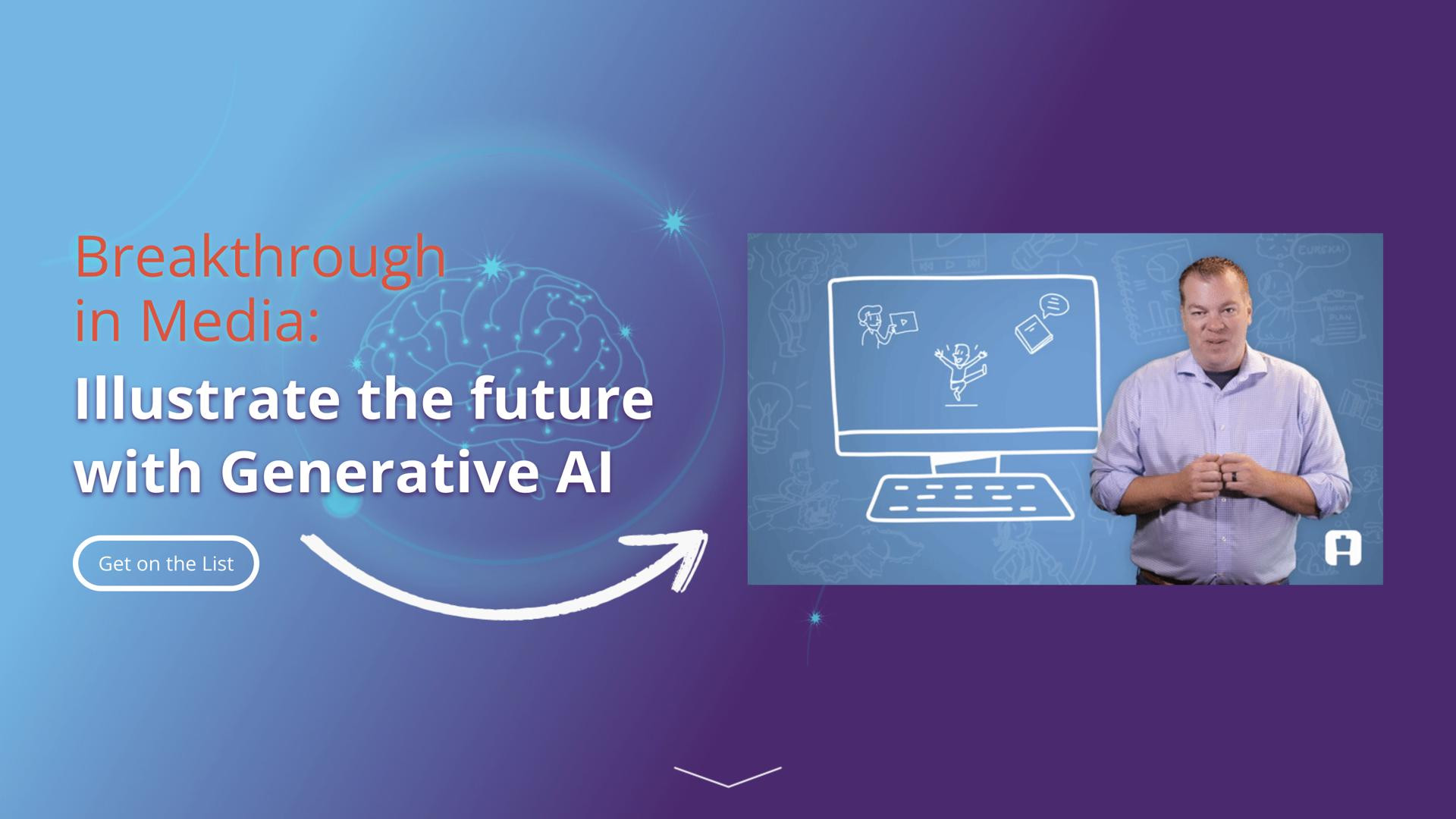 Breakthrough in Media:

Illustrate the future with Generative AI

Get on the List

EUREKA!